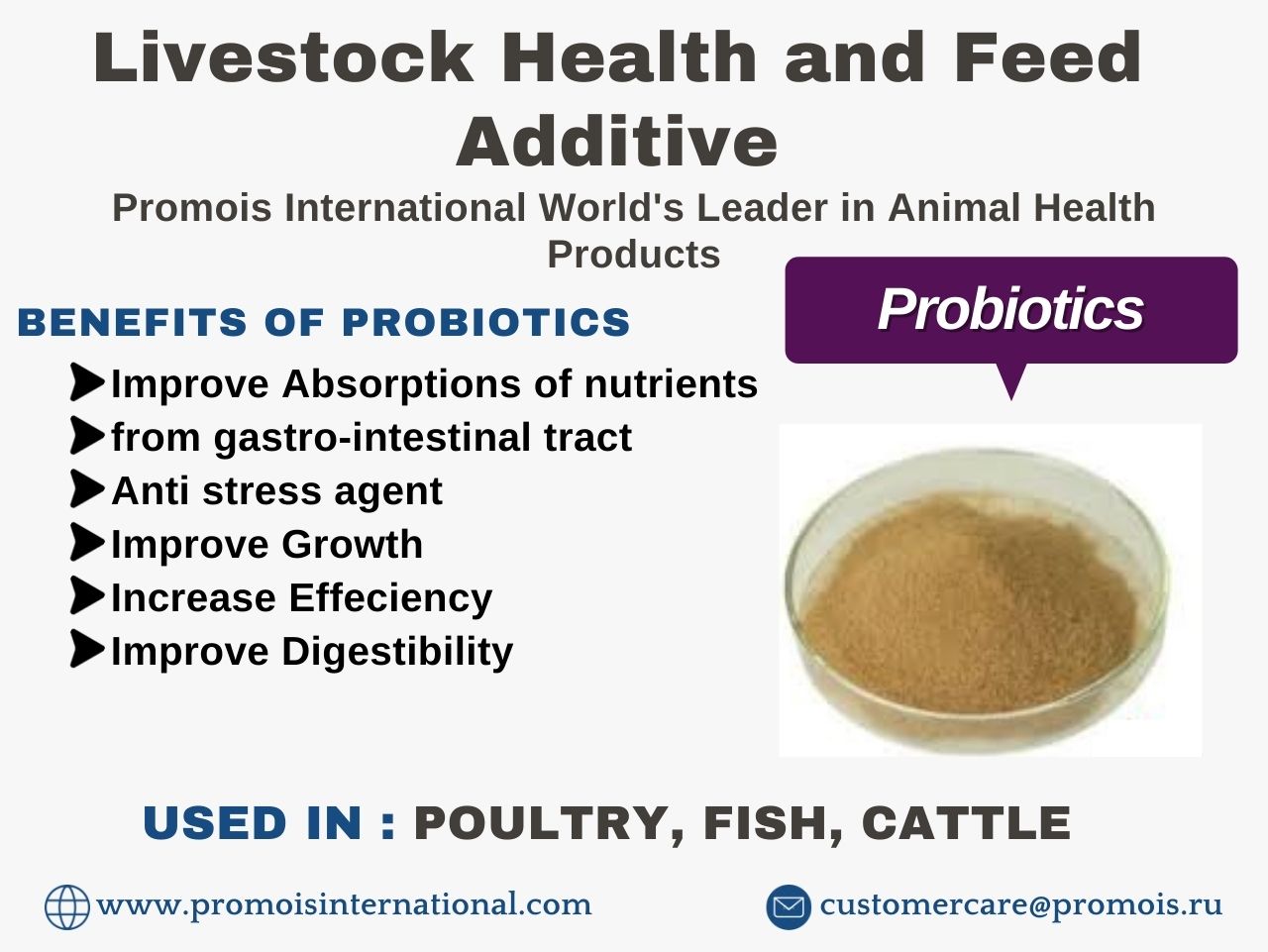 Livestock Health and Feed Additive

Promois International World's Leader in Animal Health Products

Probiotics

BENEFITS OF PROBIOTICS

Improve Absorptions of nutrients
from gastro-intestinal tract
Anti stress agent
Improve Growth
Increase Effeciency
Improve Digestibility

USED IN : POULTRY, FISH, CATTLE

www.promoisinternational.com

customercare@promois.ru